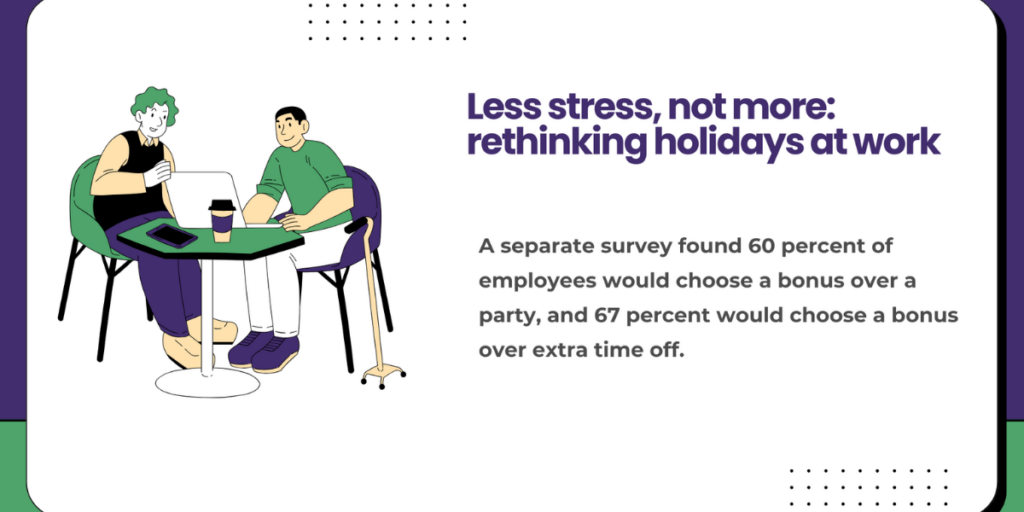 Less stress, not more: rethinking holidays at work

A separate survey found 60 percent of employees would choose a bonus over a party, and 67 percent would choose a bonus over extra time off.